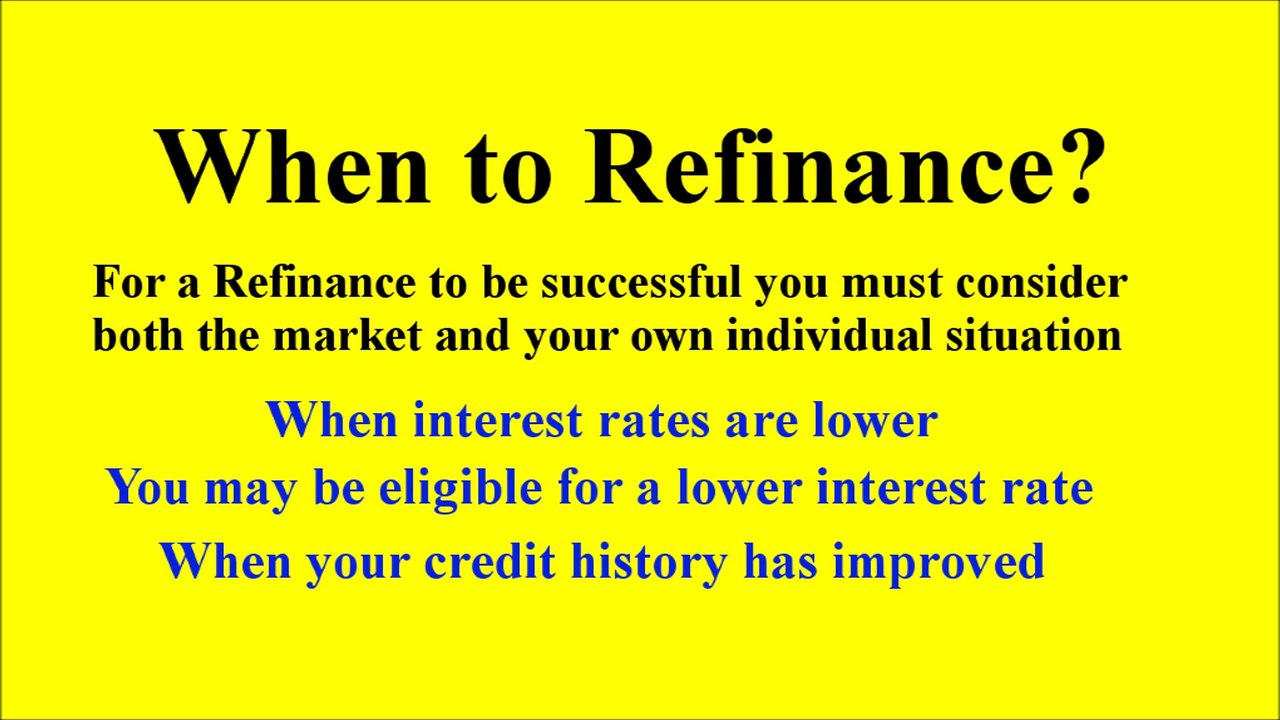 When to Refinance?

For a Refinance to be successful you must consider both the market and your own individual situation

When interest rates are lower

You may be eligible for a lower interest rate

When your credit history has improved